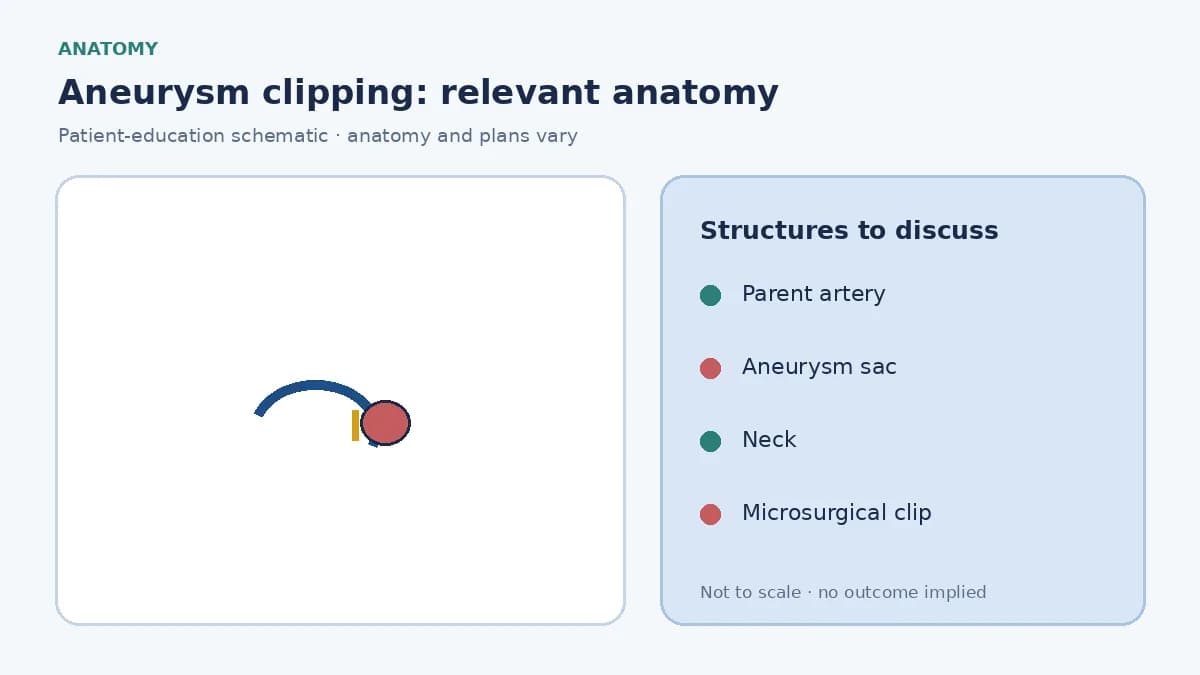 ANATOMY

Aneurysm clipping: relevant anatomy

Patient-education schematic · anatomy and plans vary

Structures to discuss

• Parent artery

• Aneurysm sac

• Neck

• Microsurgical clip

Not to scale · no outcome implied